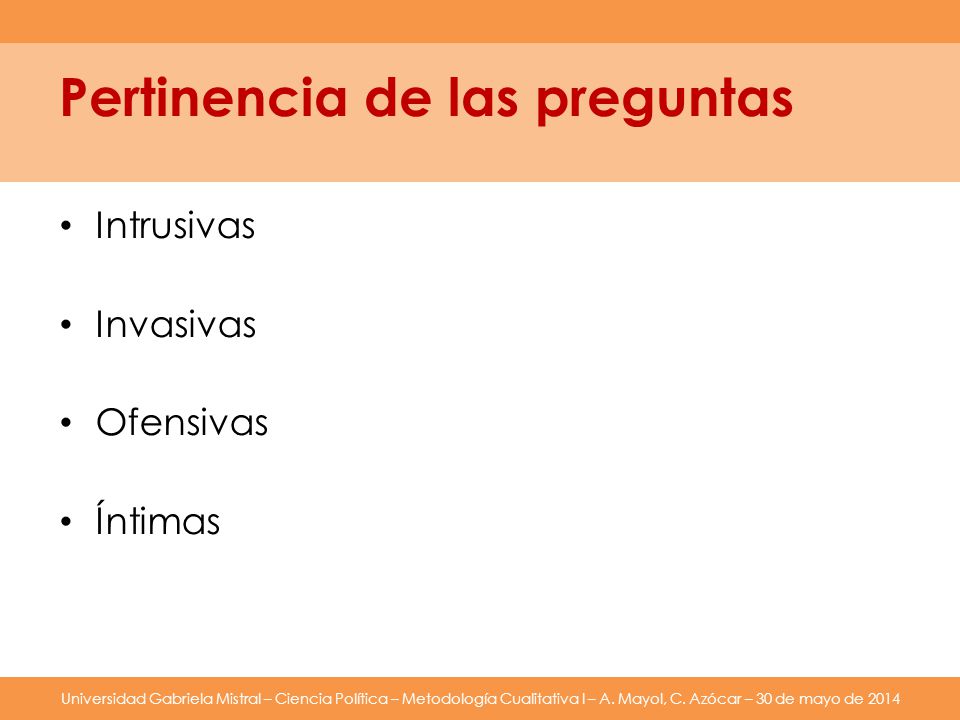 Pertinencia de las preguntas

• Intrusivas

• Invasivas

• Ofensivas

• Íntimas

Universidad Gabriela Mistral – Ciencia Política – Metodología Cualitativa I – A. Mayol, C. Azócar – 30 de mayo de 2014